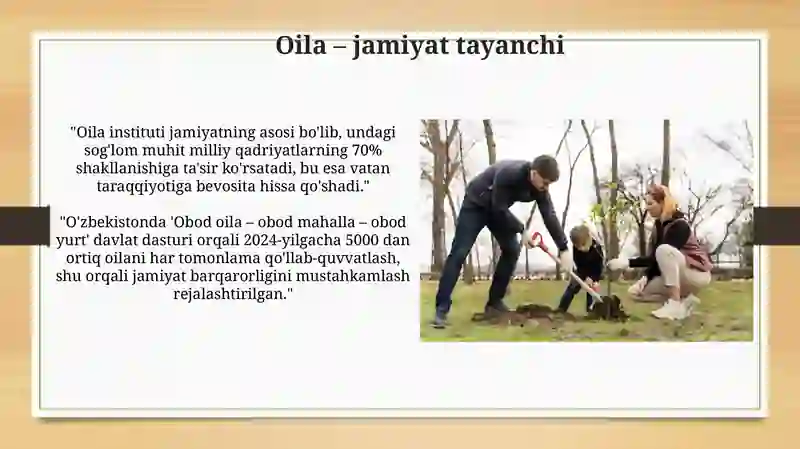 Oila – jamiyat tayanchi

"Oila instituti jamiyatning asosi bo'lib, undagi sog'lom muhit milliy qadriyatlarning 70% shakllanishiga ta'sir ko'rsatadi, bu esa vatan taraqqiyotiga bevosita hissa qo'shadi."

"O'zbekistonda 'Obod oila – obod mahalla – obod yurt' davlat dasturi orqali 2024-yilgacha 5000 dan ortiq oilani har tomonlama qo'llab-quvvatlash, shu orqali jamiyat barqarorligini mustahkamlash rejalashtirilgan."